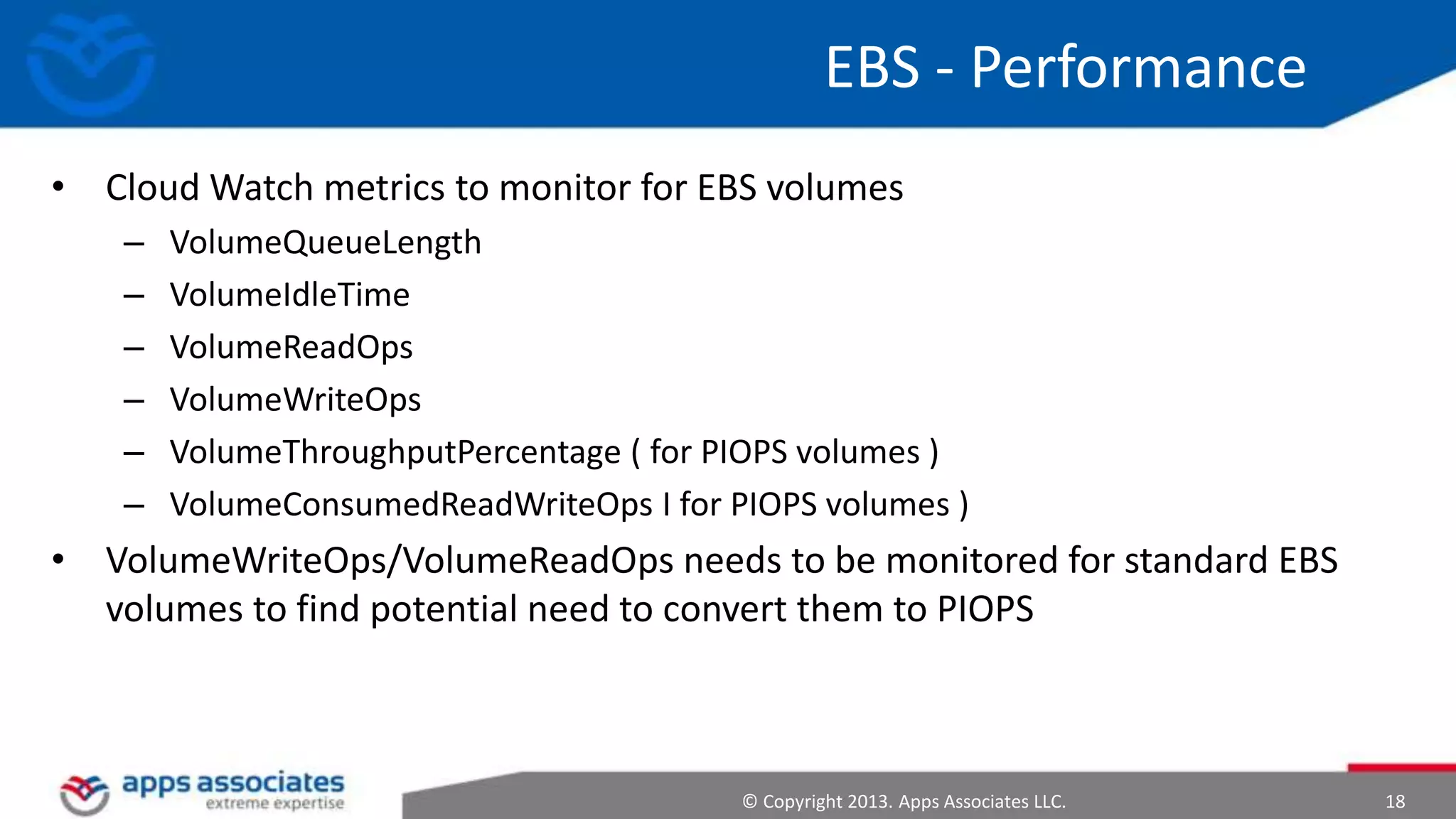 EBS - Performance

• Cloud Watch metrics to monitor for EBS volumes
– VolumeQueueLength
– VolumeIdleTime
– VolumeReadOps
– VolumeWriteOps
– VolumeThroughputPercentage ( for PIOPS volumes )
– VolumeConsumedReadWriteOps I for PIOPS volumes )

• VolumeWriteOps/VolumeReadOps needs to be monitored for standard EBS volumes to find potential need to convert them to PIOPS

apps associates
extreme expertise

© Copyright 2013. Apps Associates LLC.

18